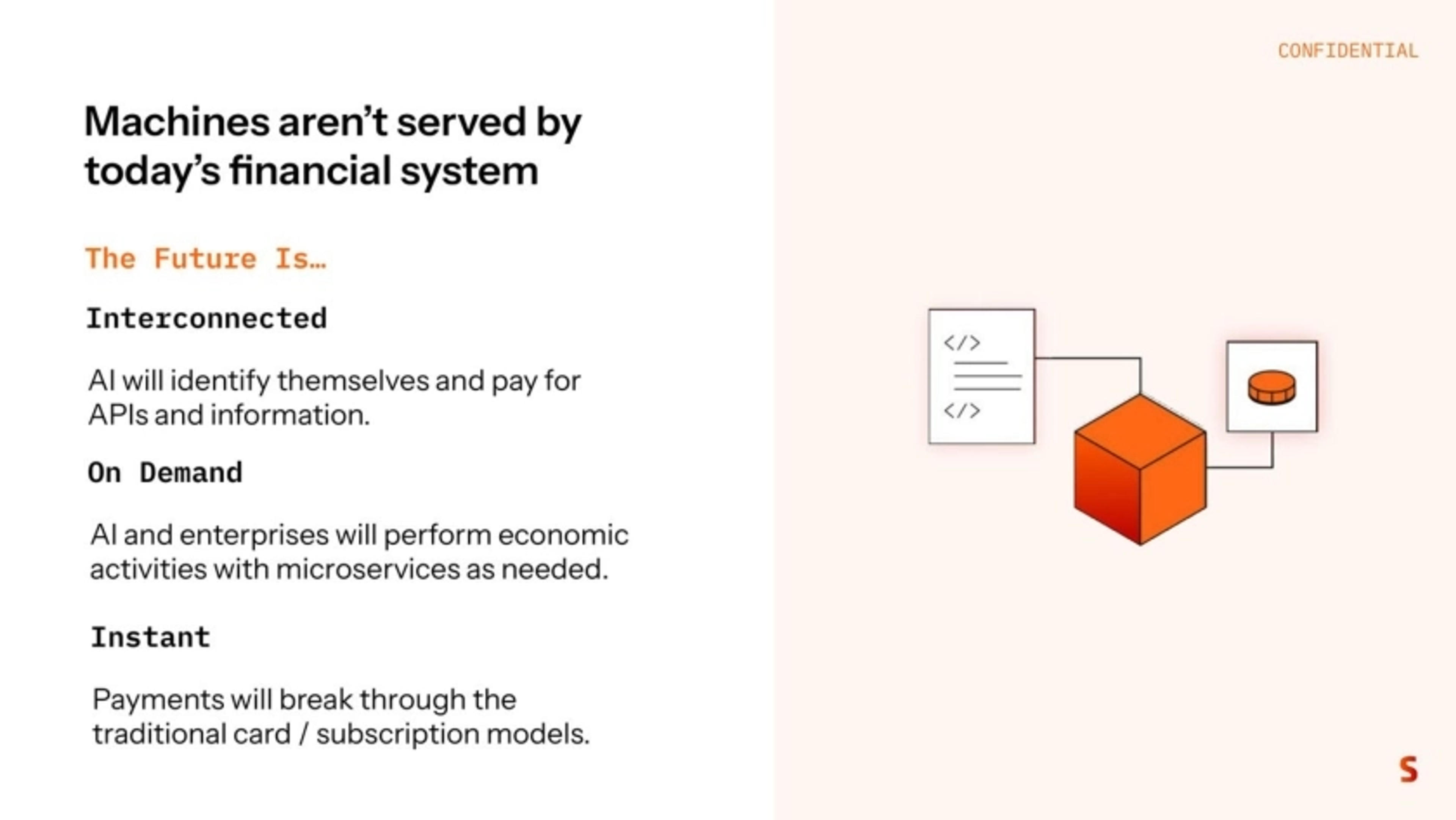 CONFIDENTIAL

Machines aren't served by today's financial system

The Future Is…

Interconnected

AI will identify themselves and pay for APIs and information.

On Demand

AI and enterprises will perform economic activities with microservices as needed.

Instant

Payments will break through the traditional card / subscription models.

</>

</>

S